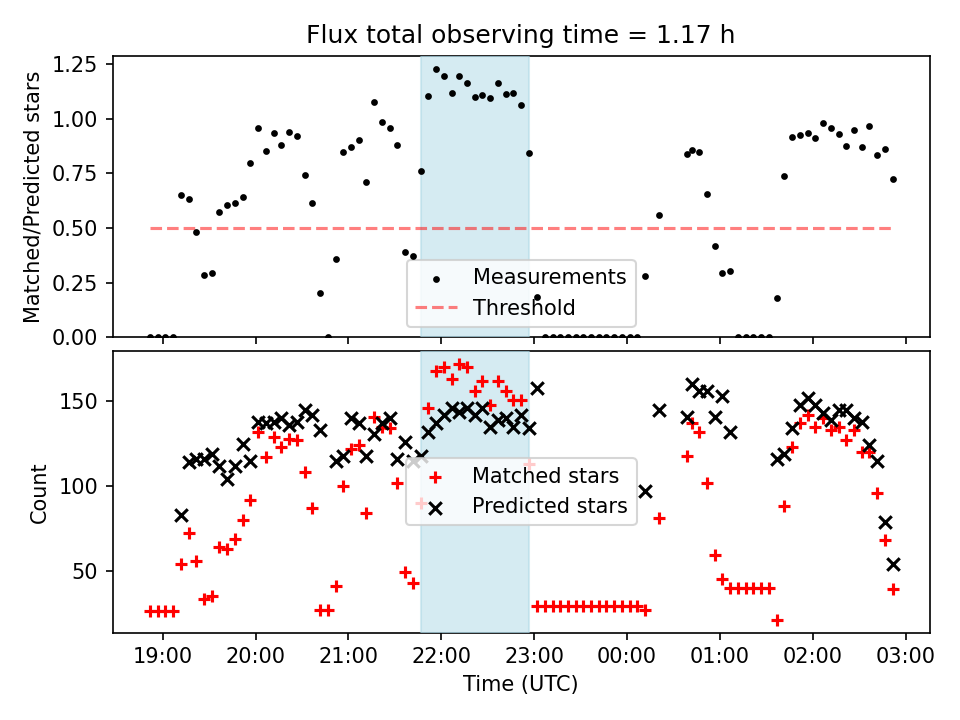 Flux total observing time = 1.17 h

Matched/Predicted stars
1.25
1.00
0.75
0.50
0.25
0.00

Measurements
Threshold

Count
150
100
50

Matched stars
Predicted stars

19:00
20:00
21:00
22:00
23:00
00:00
01:00
02:00
03:00
Time (UTC)